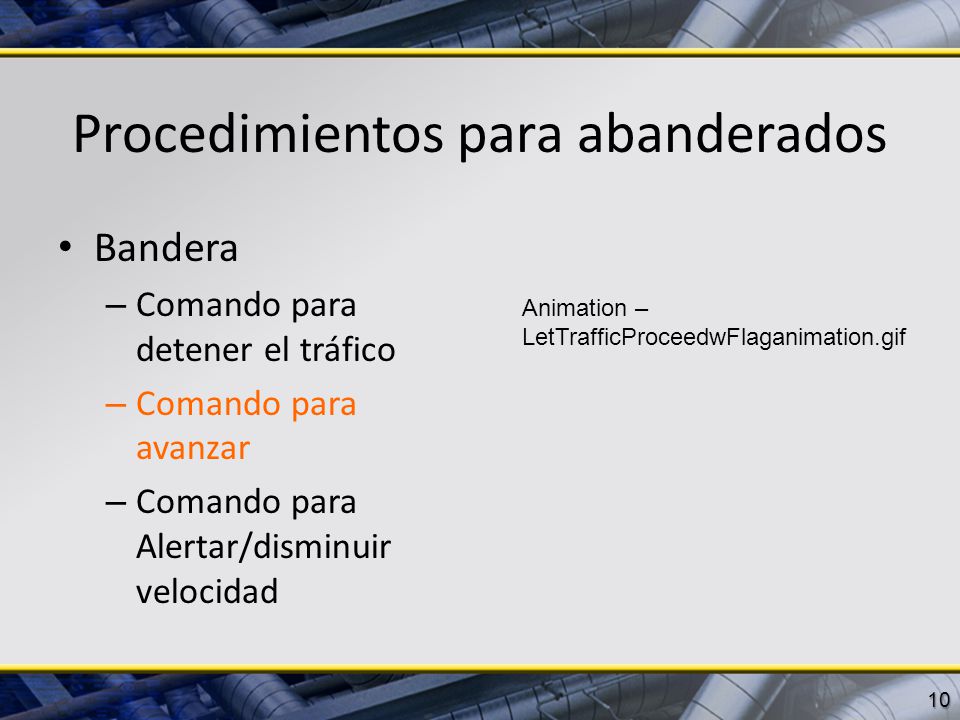 Procedimientos para abanderados

• Bandera
– Comando para detener el tráfico
– Comando para avanzar
– Comando para Alertar/disminuir velocidad

Animation – LetTrafficProceedwFlaganimation.gif

10